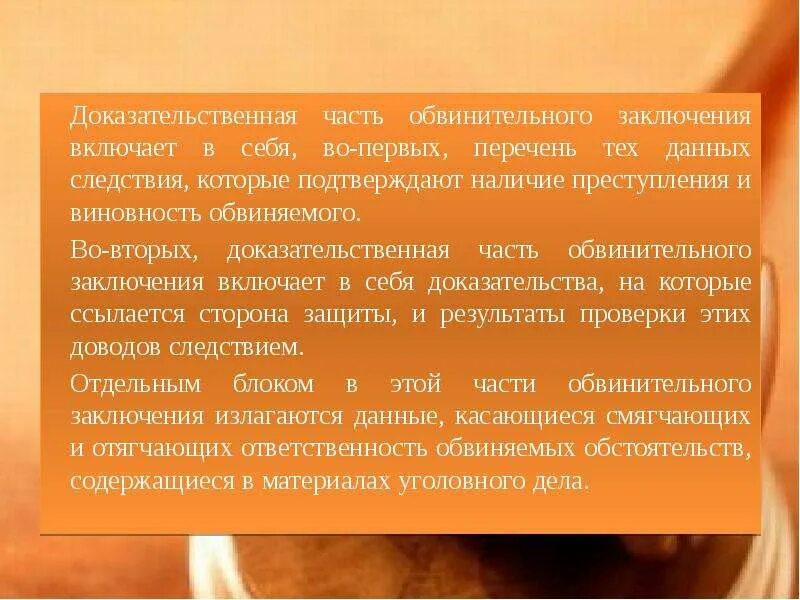 Доказательственная часть обвинительного заключения включает в себя, во-первых, перечень тех данных следствия, которые подтверждают наличие преступления и виновность обвиняемого.

Во-вторых, доказательственная часть обвинительного заключения включает в себя доказательства, на которые ссылается сторона защиты, и результаты проверки этих доводов следствием.

Отдельным блоком в этой части обвинительного заключения излагаются данные, касающиеся смягчающих и отягчающих ответственность обвиняемых обстоятельств, содержащиеся в материалах уголовного дела.